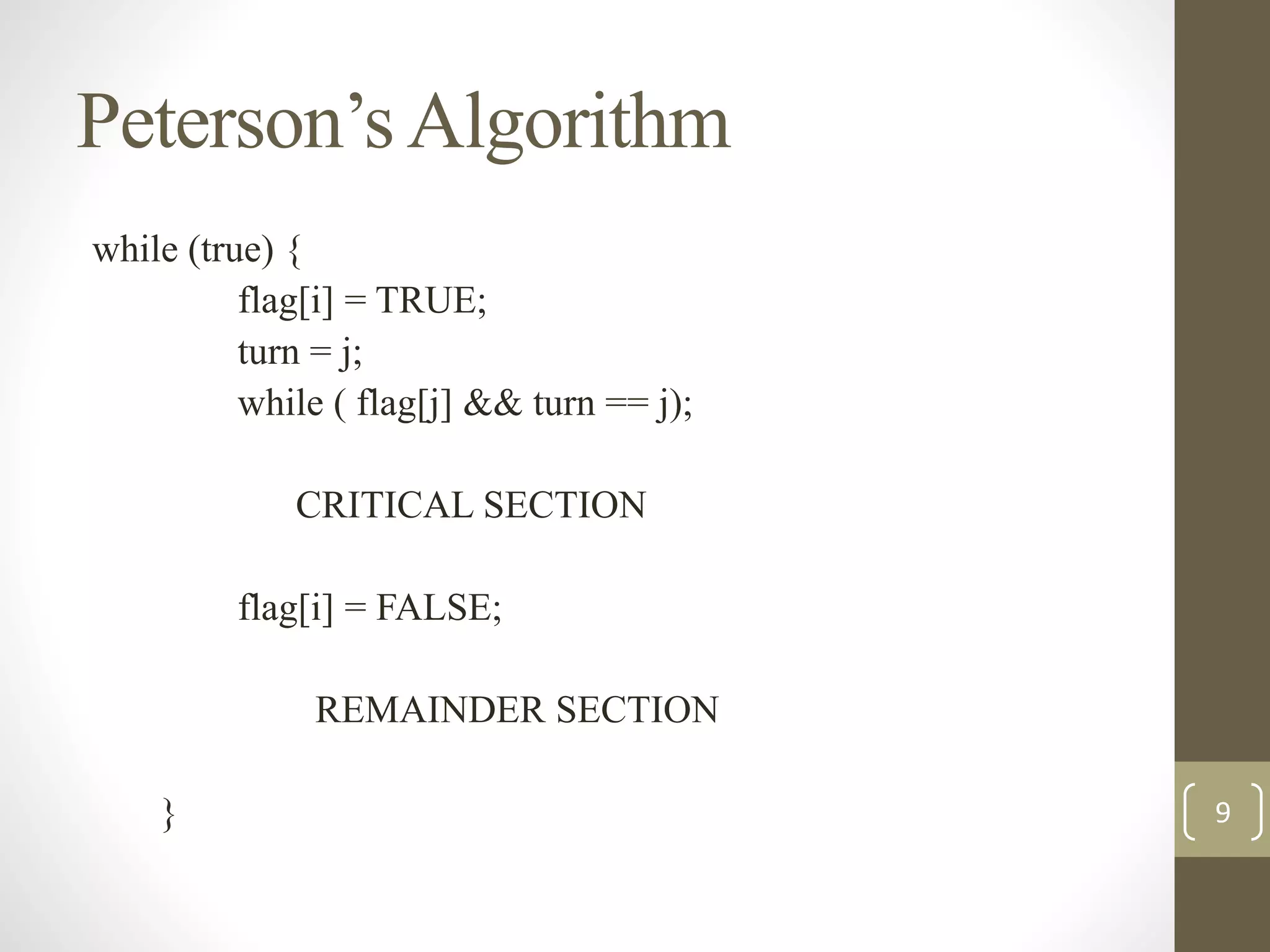 Peterson’s Algorithm

while (true) {
flag[i] = TRUE;
turn = j;
while ( flag[j] && turn == j);

CRITICAL SECTION

flag[i] = FALSE;

REMAINDER SECTION

}

9